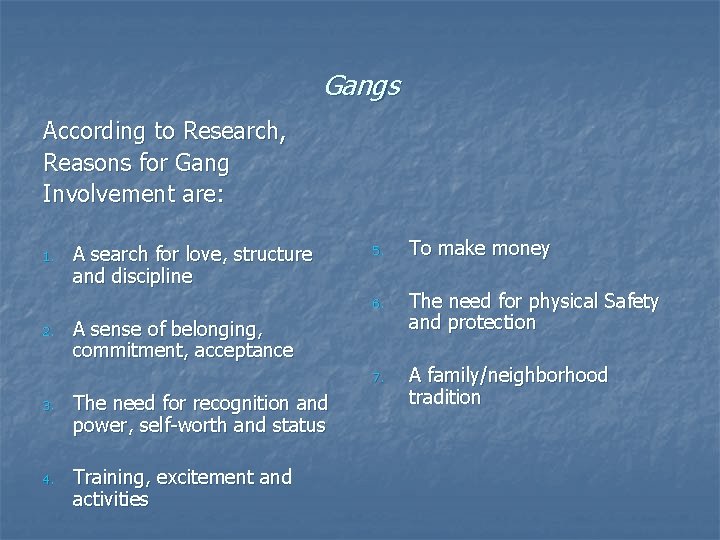 Gangs

According to Research, Reasons for Gang Involvement are:

1. A search for love, structure and discipline

2. A sense of belonging, commitment, acceptance

3. The need for recognition and power, self-worth and status

4. Training, excitement and activities

5. To make money

6. The need for physical Safety and protection

7. A family/neighborhood tradition